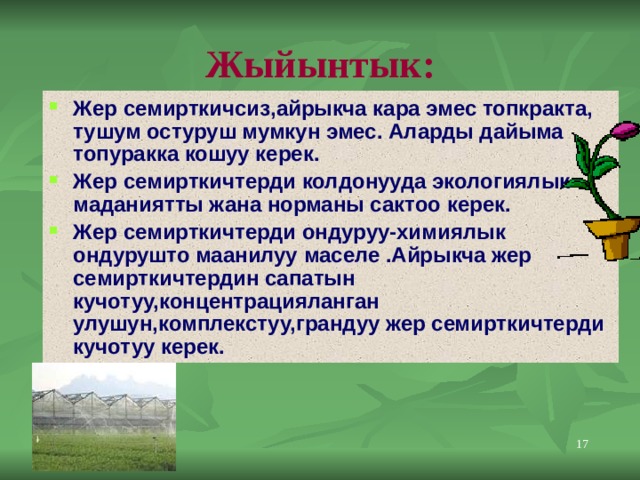 Жыйынтык:

Жер семирткичсиз,айрыкча кара эмес топкракта, тушум остуруш мумкун эмес. Аларды дайыма топуракка кошуу керек.

Жер семирткичтерди колдонууда экологиялык маданиятты жана норманы сактоо керек.

Жер семирткичтерди ондуруу-химиялык ондурушто маанилуу маселе .Айрыкча жер семирткичтердин сапатын кучотуу,концентрацияланган улушун,комплекстуу,грандуу жер семирткичтерди кучотуу керек.

17